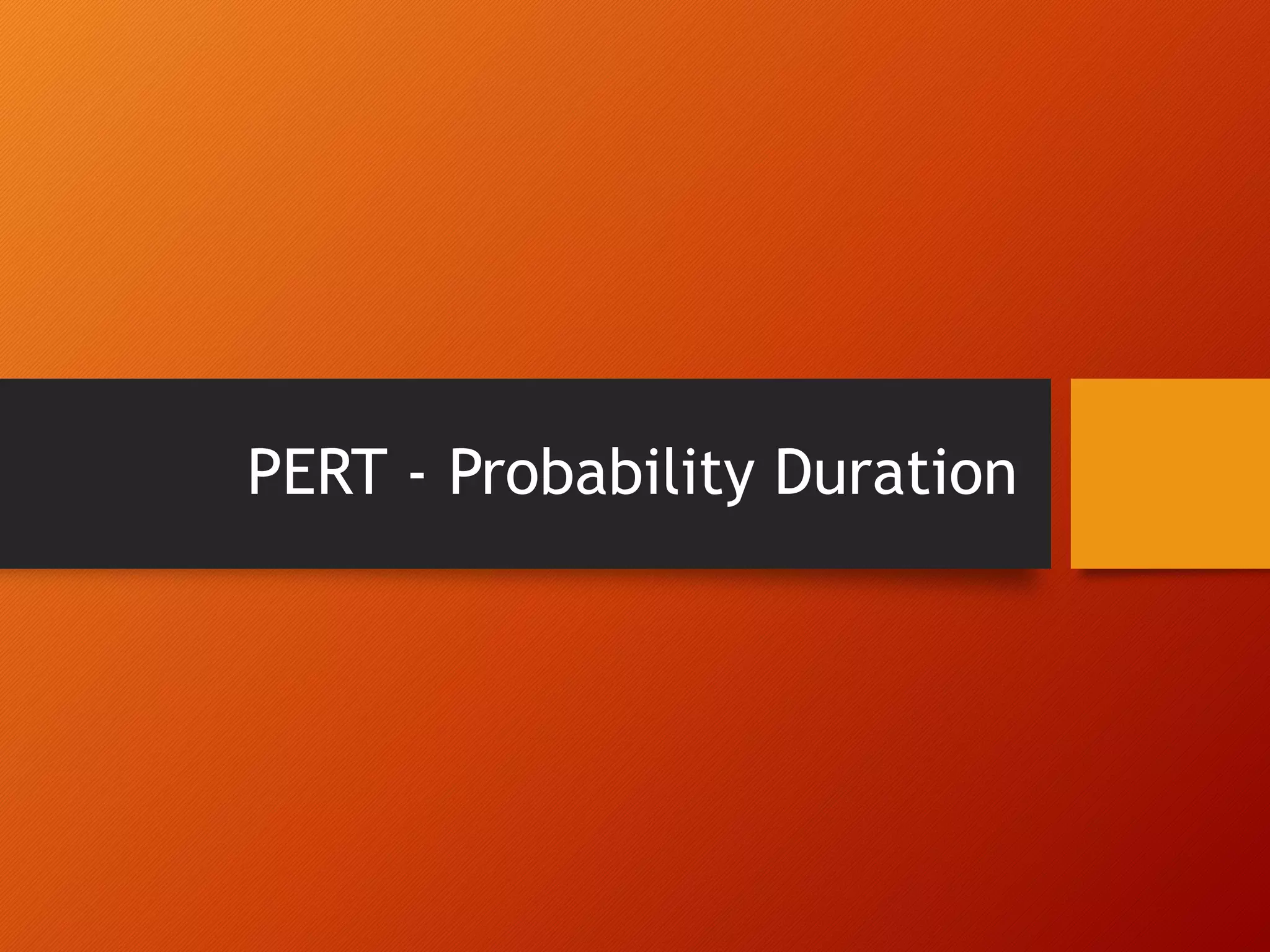 PERT - Probability Duration